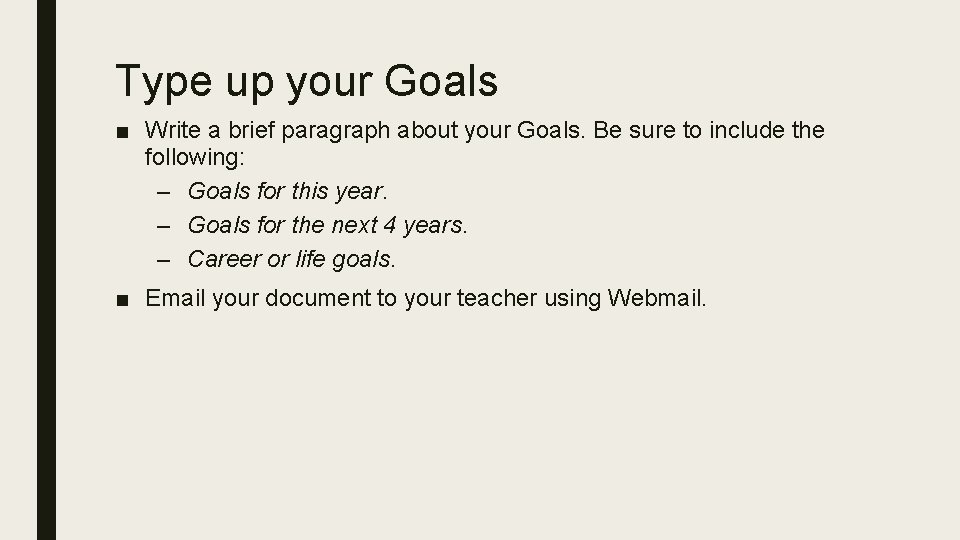 Type up your Goals

■ Write a brief paragraph about your Goals. Be sure to include the following:
– Goals for this year.
– Goals for the next 4 years.
– Career or life goals.

■ Email your document to your teacher using Webmail.